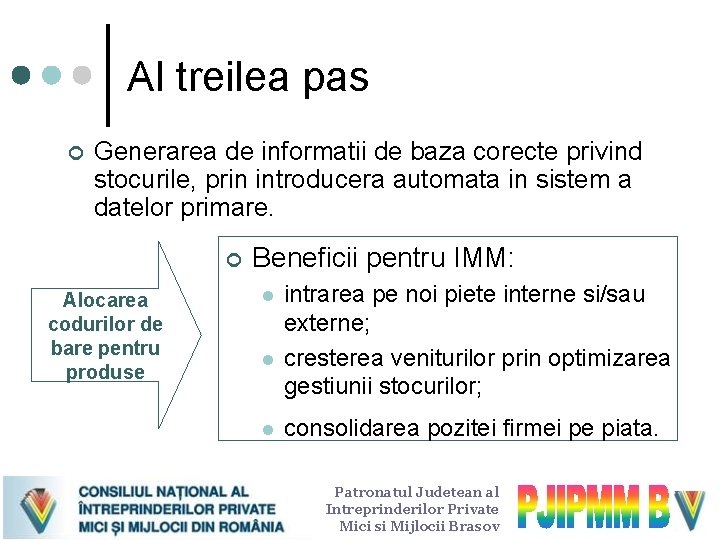 Al treilea pas

Generarea de informatii de baza corecte privind stocurile, prin introducera automata in sistem a datelor primare.

Alocarea codurilor de bare pentru produse

Beneficii pentru IMM:

intrarea pe noi piete interne si/sau externe;

cresterea veniturilor prin optimizarea gestiunii stocurilor;

consolidarea pozitei firmei pe piata.

CONSILIUL NAȚIONAL AL ÎNTREPRINDERILOR PRIVATE MICI ȘI MIJLOCII DIN ROMÂNIA

Patronatul Judetean al Intreprinderilor Private Mici si Mijlocii Brasov

PJIPMM BV